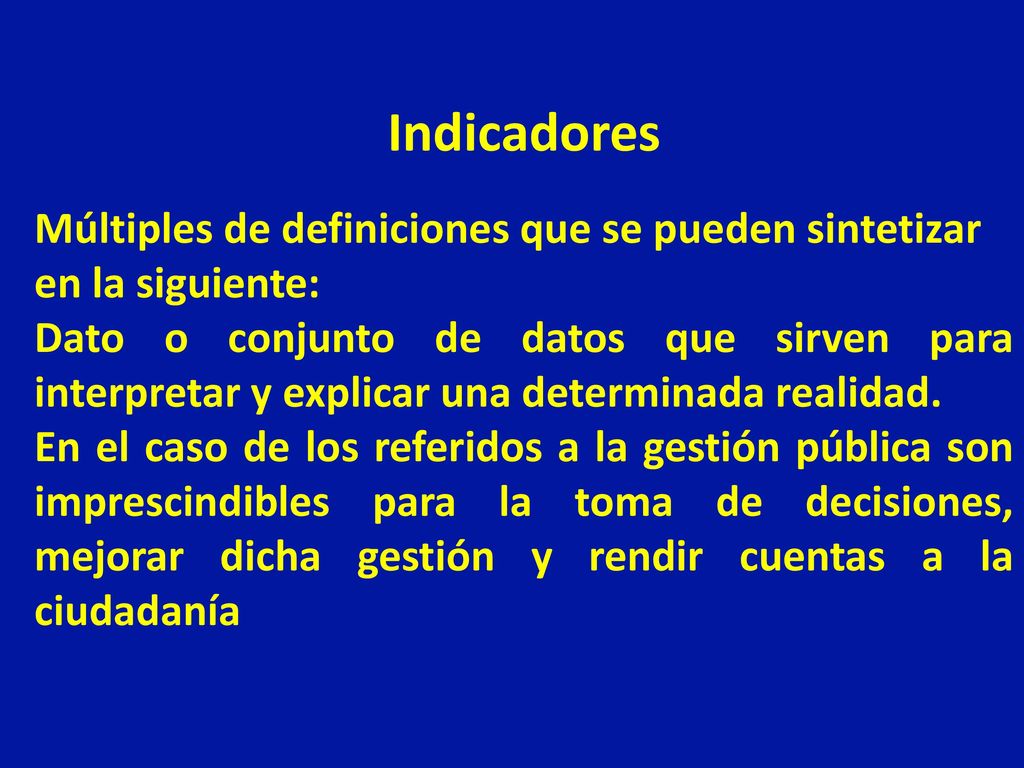 Indicadores

Múltiples de definiciones que se pueden sintetizar en la siguiente:
Dato o conjunto de datos que sirven para interpretar y explicar una determinada realidad.
En el caso de los referidos a la gestión pública son imprescindibles para la toma de decisiones, mejorar dicha gestión y rendir cuentas a la ciudadanía